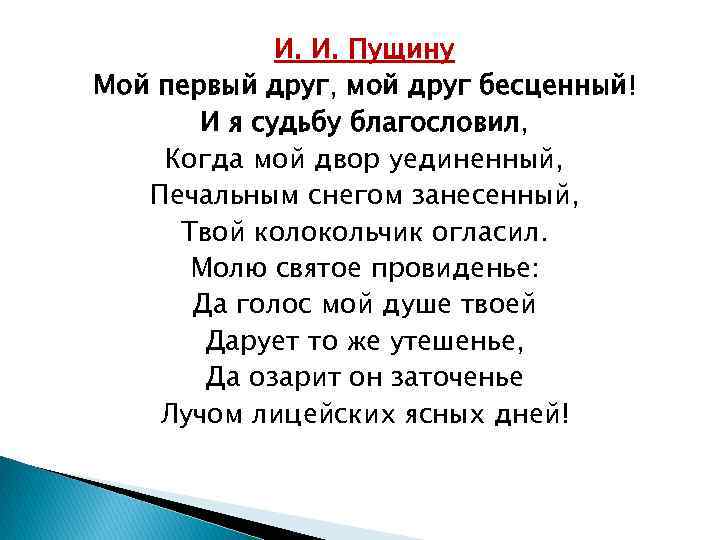 И. И. Пущину
Мой первый друг, мой друг бесценный!
И я судьбу благословил,
Когда мой двор уединенный,
Печальным снегом занесенный,
Твой колокольчик огласил.
Молю святое провиденье:
Да голос мой душе твоей
Дарует то же утешенье,
Да озарит он заточенье
Лучом лицейских ясных дней!